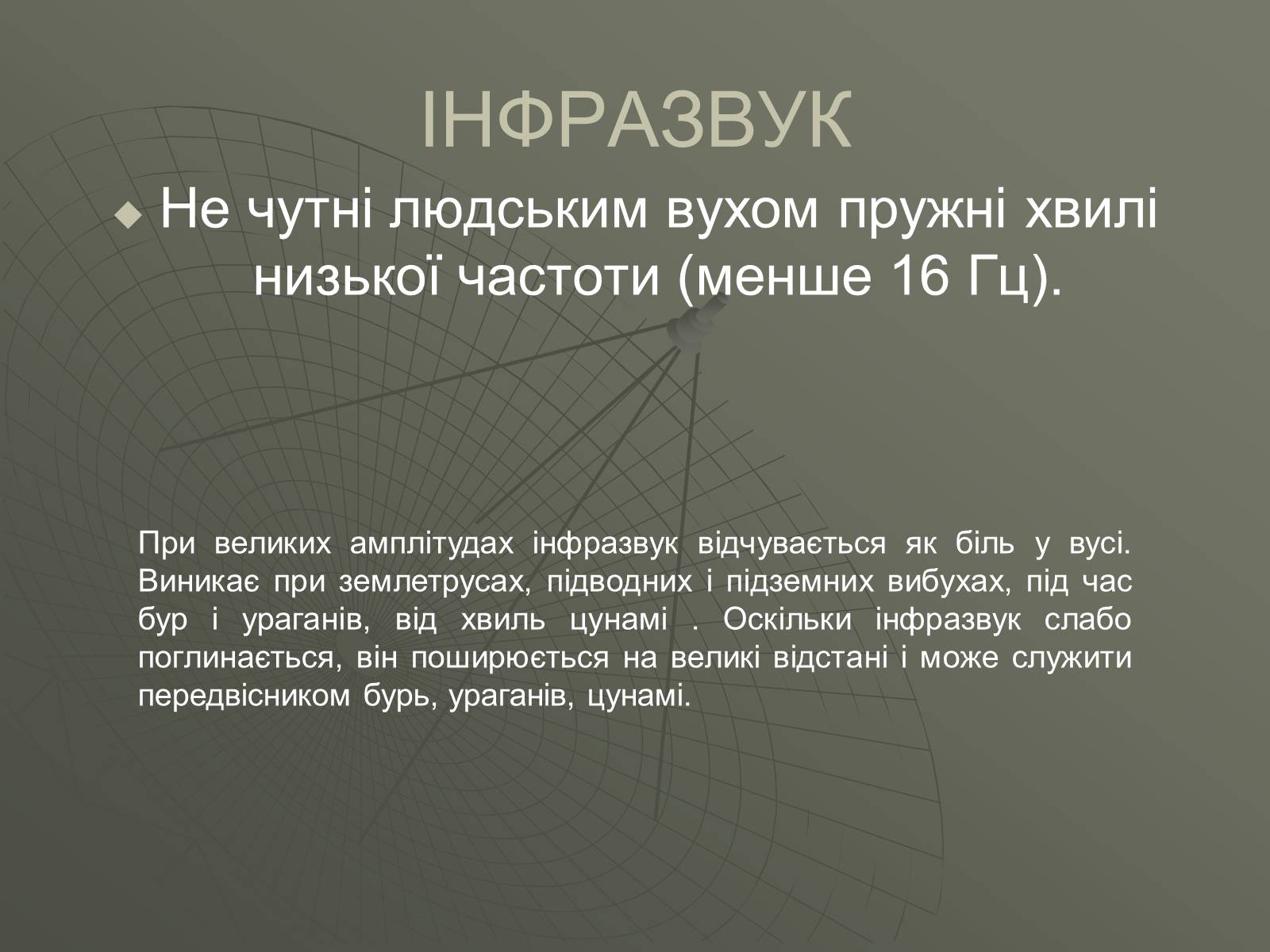 ІНФРАЗВУК

Не чутні людським вухом пружні хвилі низької частоти (менше 16 Гц).

При великих амплітудах інфразвук відчувається як біль у вусі. Виникає при землетрусах, підводних і підземних вибухах, під час бур і ураганів, від хвиль цунамі . Оскільки інфразвук слабо поглинається, він поширюється на великі відстані і може служити передвісником бурь, ураганів, цунамі.